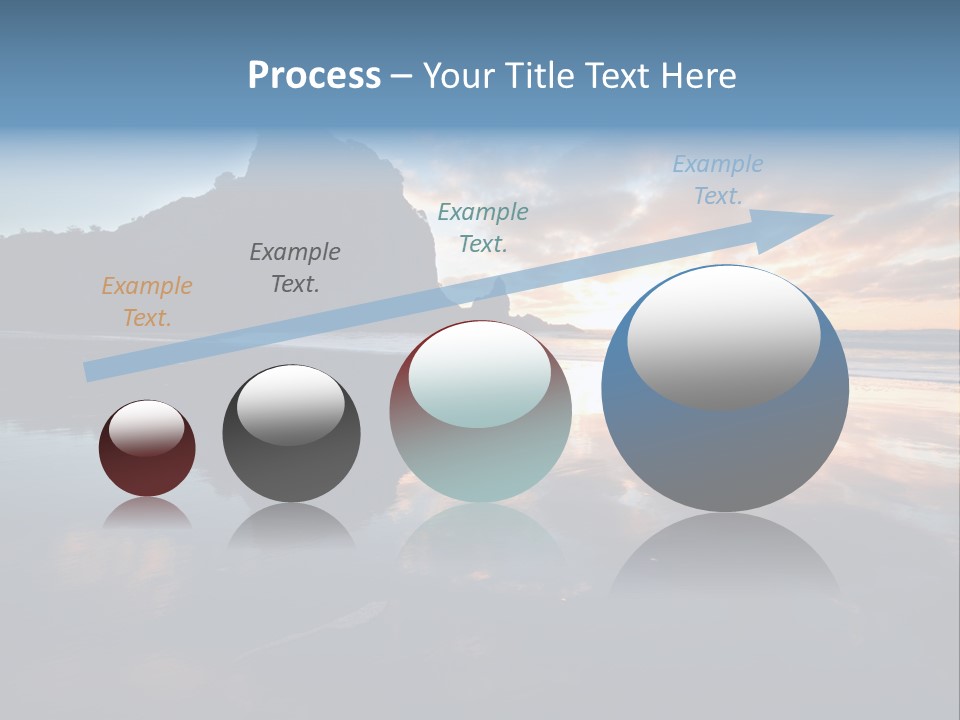 Process – Your Title Text Here

Example Text.

Example Text.

Example Text.

Example Text.